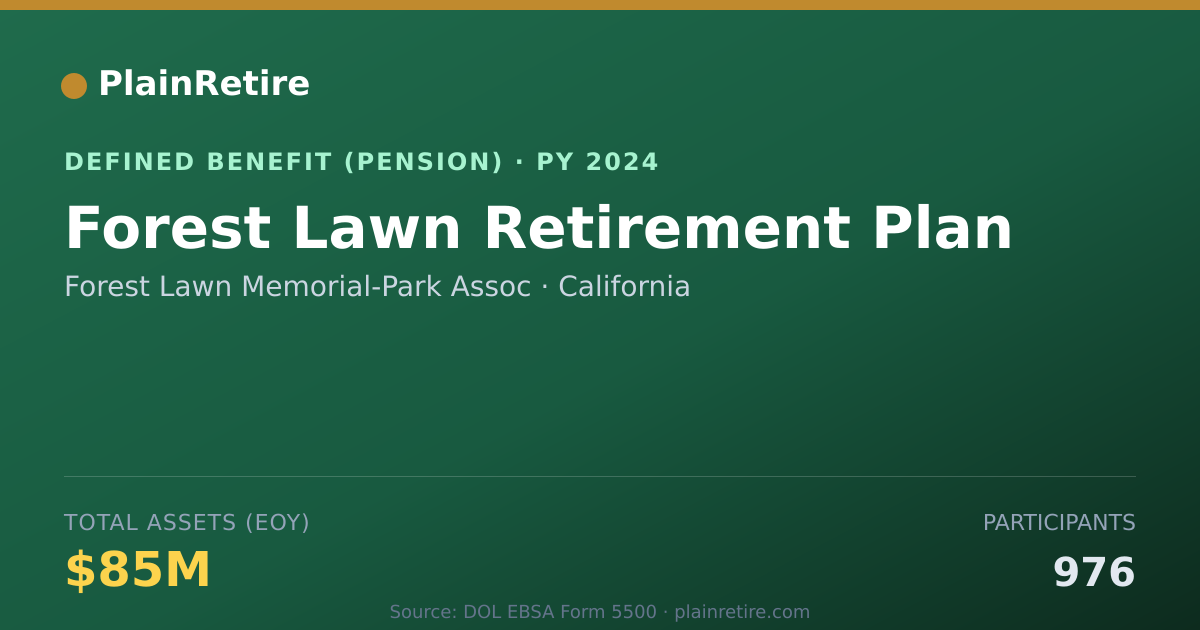 PlainRetire

DEFINED BENEFIT (PENSION) · PY 2024

Forest Lawn Retirement Plan

Forest Lawn Memorial-Park Assoc · California

TOTAL ASSETS (EOY)

$85M

PARTICIPANTS

976

Source: DOL EBSA Form 5500 · plainretire.com